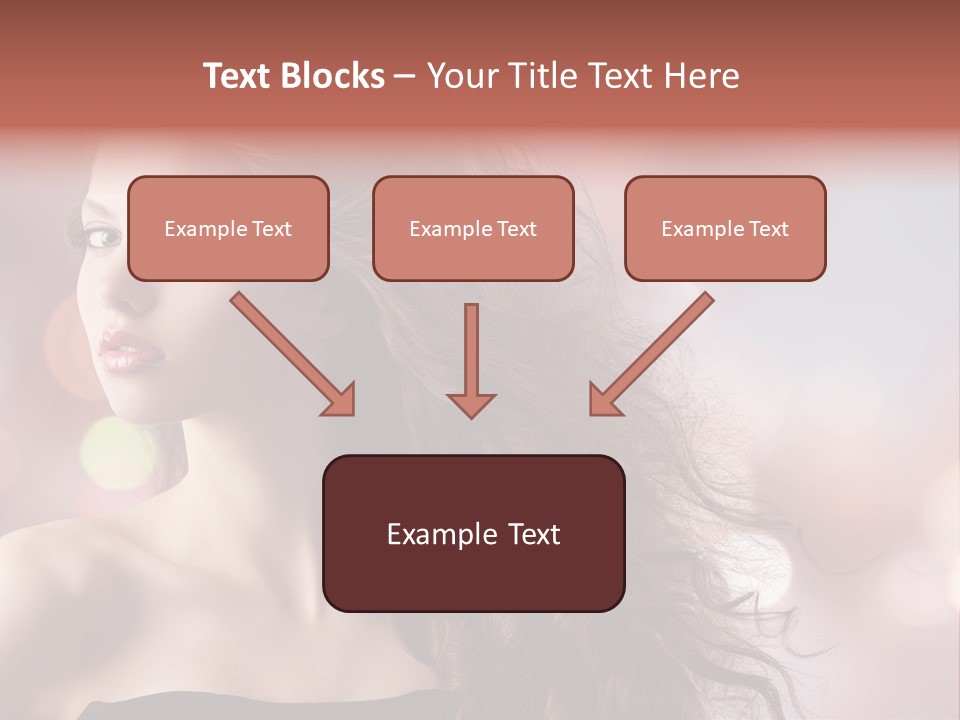 Text Blocks – Your Title Text Here

Example Text

Example Text

Example Text

Example Text